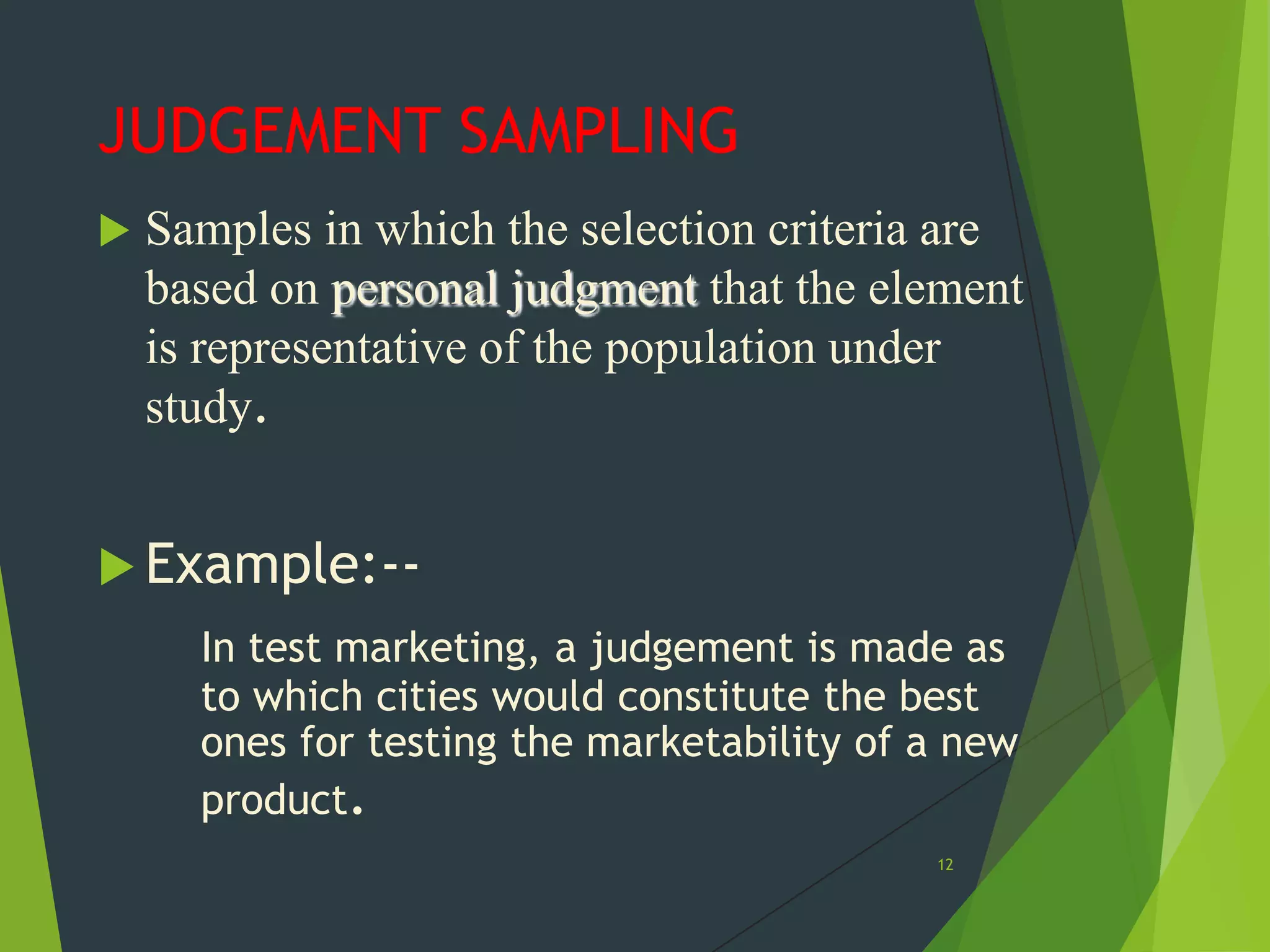 JUDGEMENT SAMPLING

Samples in which the selection criteria are based on personal judgment that the element is representative of the population under study.

Example:--

In test marketing, a judgement is made as to which cities would constitute the best ones for testing the marketability of a new product.

12